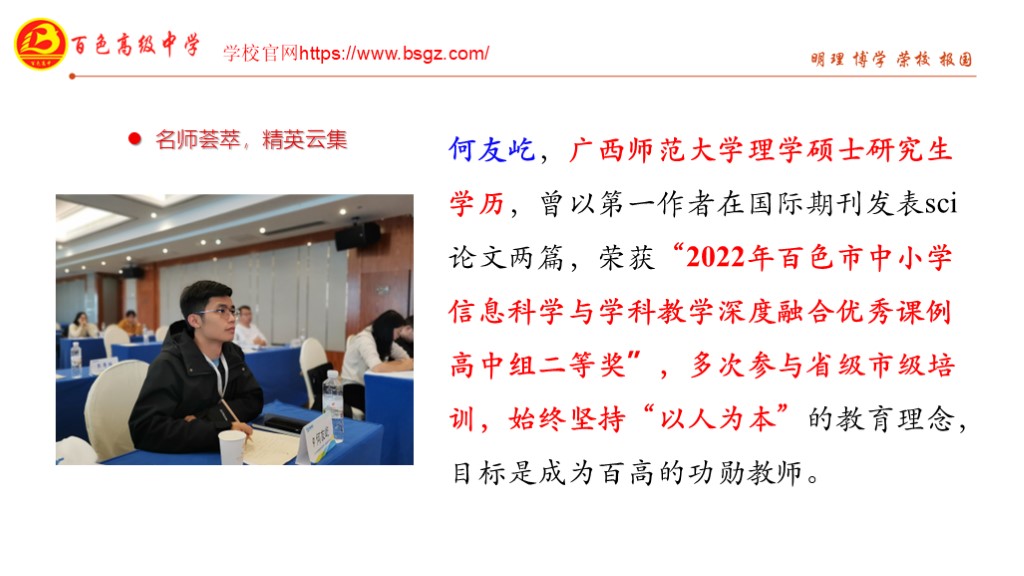 百色高级中学 学校官网https://www.bsgz.com/

明理 博学 荣校 报国

名师荟萃，精英云集

何友屹，广西师范大学理学硕士研究生学历，曾以第一作者在国际期刊发表sci论文两篇，荣获“2022年百色市中小学信息科学与学科教学深度融合优秀课例高中组二等奖”，多次参与省级市级培训，始终坚持“以人为本”的教育理念，目标是成为百高的功勋教师。